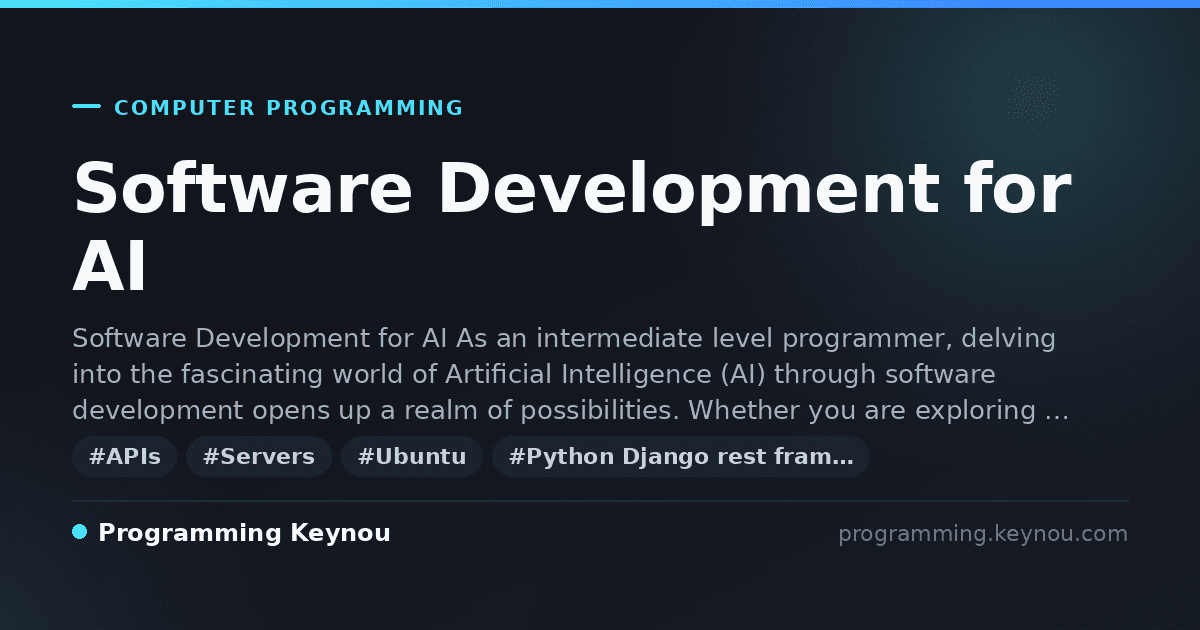 COMPUTER PROGRAMMING

Software Development for AI

Software Development for AI As an intermediate level programmer, delving into the fascinating world of Artificial Intelligence (AI) through software development opens up a realm of possibilities. Whether you are exploring …

#APIs #Servers #Ubuntu #Python Django rest fram…

Programming Keynou

programming.keynou.com